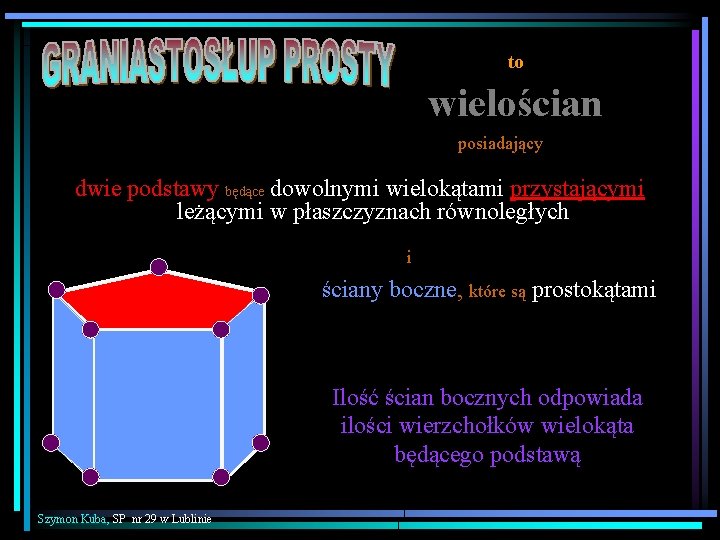 GRANIASTOSŁUP PROSTY

to

wielościan

posiadający

dwie podstawy będące dowolnymi wielokątami przystającymi leżącymi w płaszczyznach równoległych

i

ściany boczne, które są prostokątami

Ilość ścian bocznych odpowiada ilości wierzchołków wielokąta będącego podstawą

Szymon Kuba, SP nr 29 w Lublinie